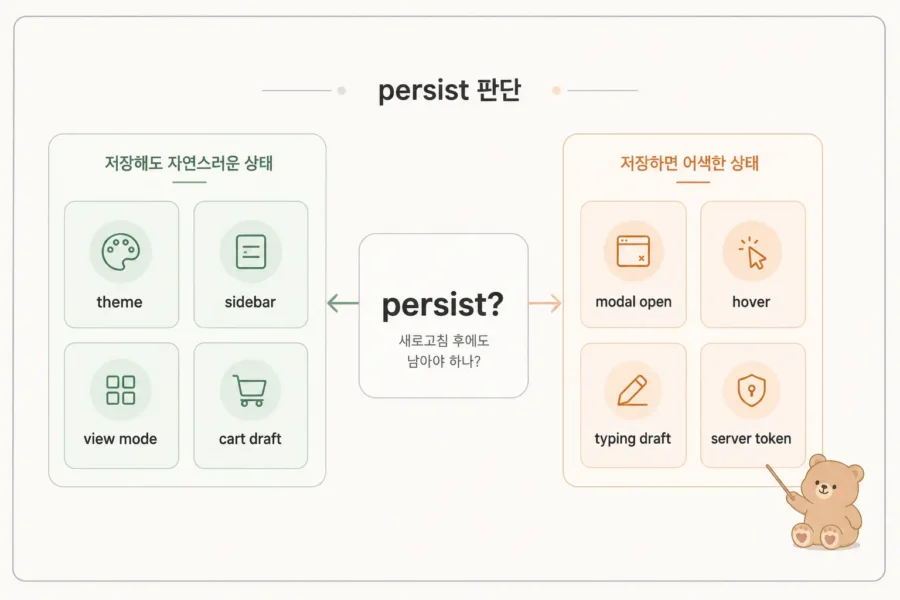 persist 판단

저장해도 자연스러운 상태

theme

sidebar

view mode

cart draft

persist?

새로고침 후에도 남아야 하나?

저장하면 어색한 상태

modal open

hover

typing draft

server token